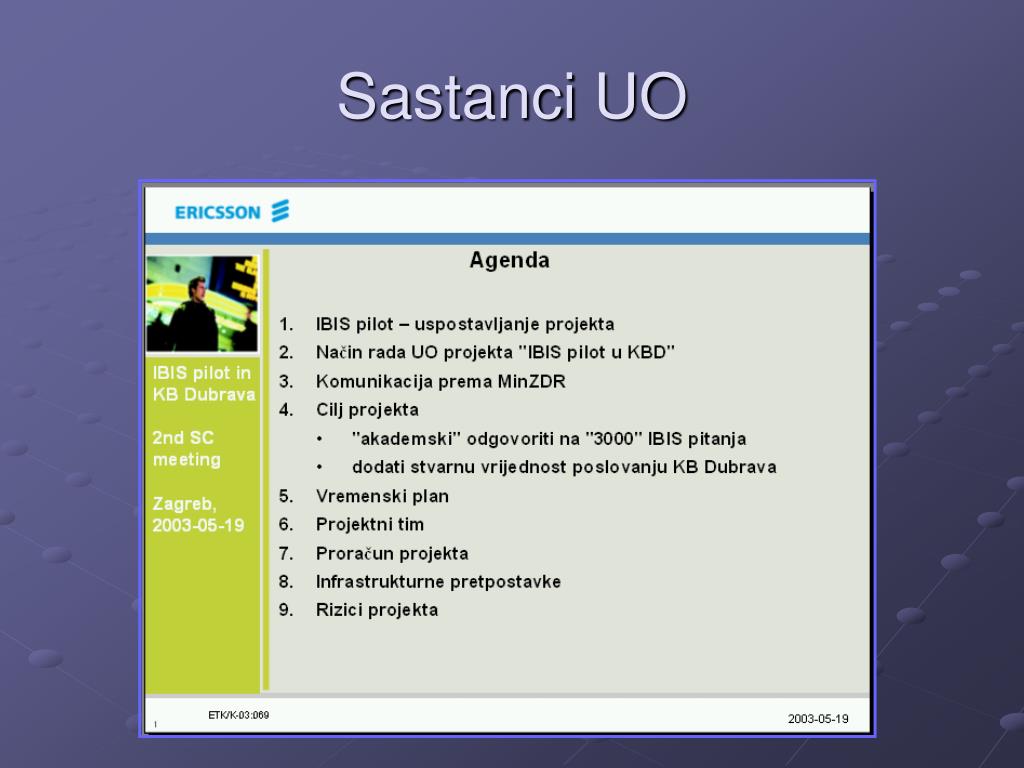 Sastanci UO

ERICSSON

IBIS pilot in KB Dubrava

2nd SC meeting

Zagreb, 2003-05-19

Agenda

1. IBIS pilot – uspostavljanje projekta
2. Način rada UO projekta "IBIS pilot u KBD"
3. Komunikacija prema MinZDR
4. Cilj projekta
• "akademski" odgovoriti na "3000" IBIS pitanja
• dodati stvarnu vrijednost poslovanju KB Dubrava
5. Vremenski plan
6. Projektni tim
7. Proračun projekta
8. Infrastrukturne pretpostavke
9. Rizici projekta

1 ETK/K-03:069 2003-05-19